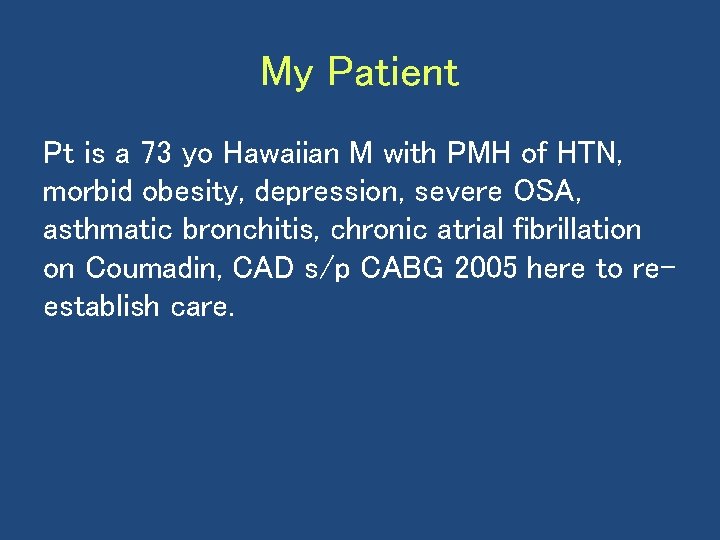 My Patient

Pt is a 73 yo Hawaiian M with PMH of HTN, morbid obesity, depression, severe OSA, asthmatic bronchitis, chronic atrial fibrillation on Coumadin, CAD s/p CABG 2005 here to re-establish care.